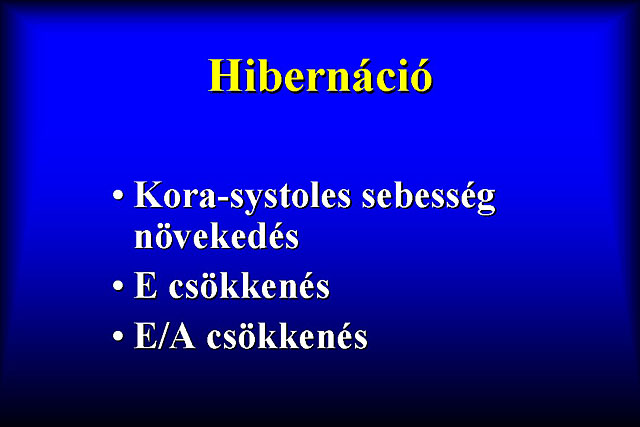 Hibernáció

• Kora-systoles sebesség növekedés
• E csökkenés
• E/A csökkenés